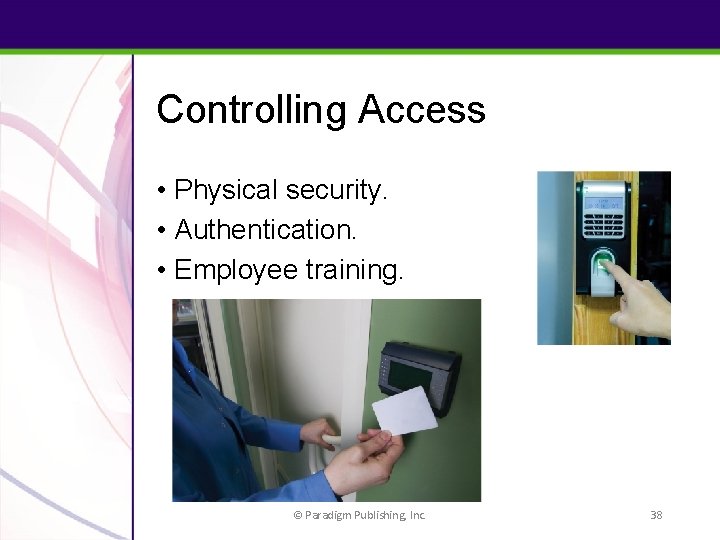 Controlling Access

• Physical security.
• Authentication.
• Employee training.

© Paradigm Publishing, Inc.

38